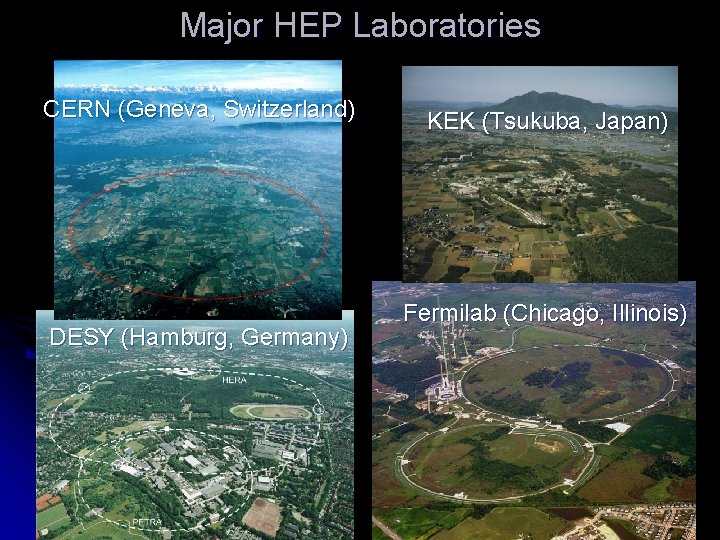 Major HEP Laboratories

CERN (Geneva, Switzerland)

KEK (Tsukuba, Japan)

DESY (Hamburg, Germany)

HERA

PETRA

Fermilab (Chicago, Illinois)